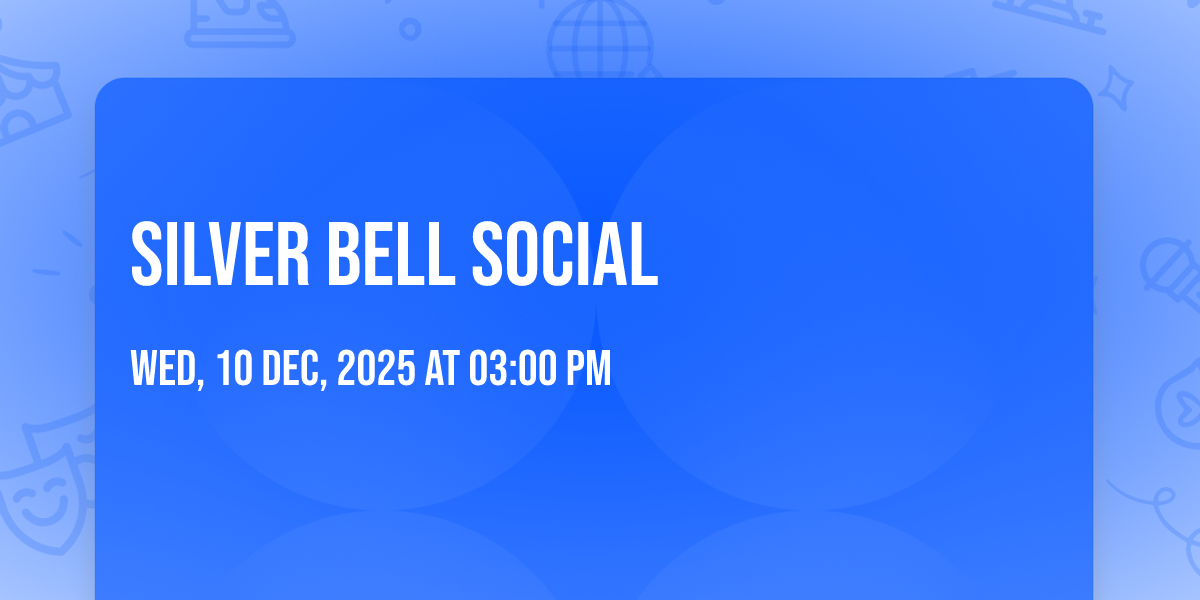 SILVER BELL SOCIAL

WED, 10 DEC, 2025 AT 03:00 PM